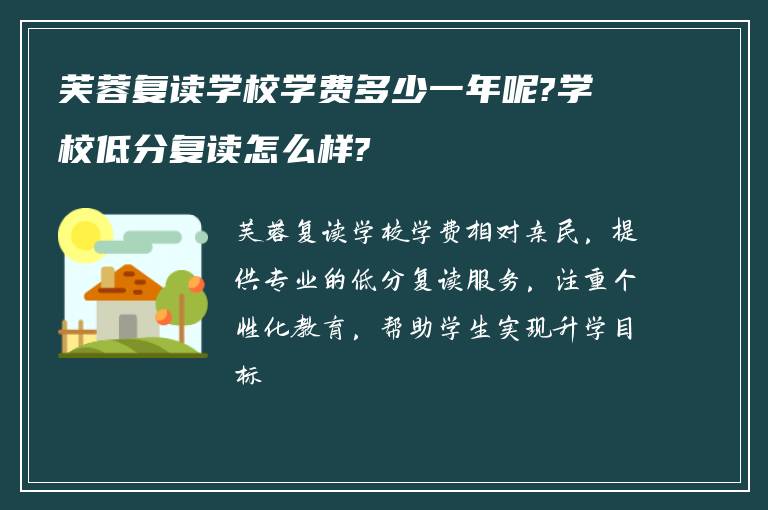 芙蓉复读学校学费多少一年呢?学校低分复读怎么样?

芙蓉复读学校学费相对亲民，提供专业的低分复读服务，注重个性化教育，帮助学生实现升学目标